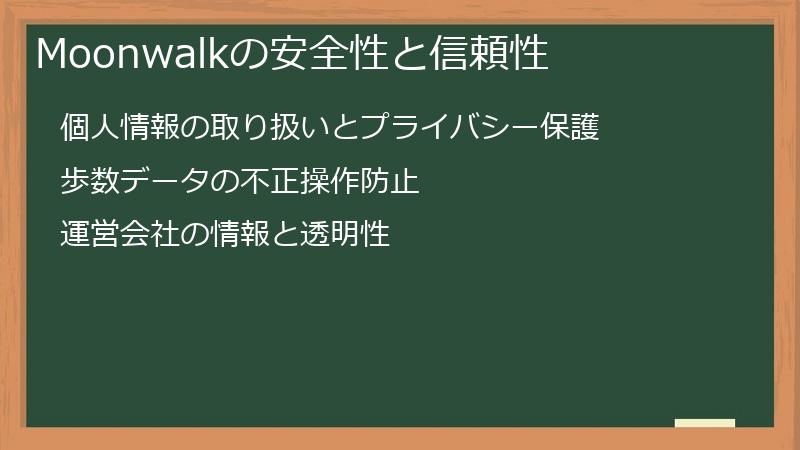 Moonwalkの安全性と信頼性

個人情報の取り扱いとプライバシー保護

歩数データの不正操作防止

運営会社の情報と透明性